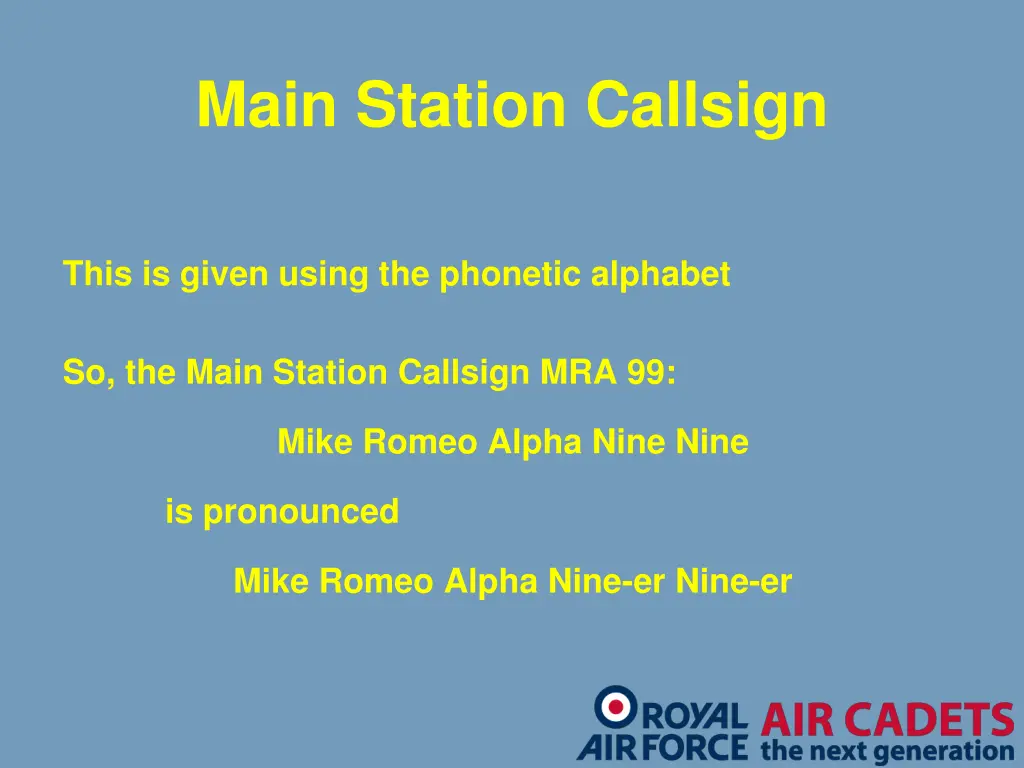 Main Station Callsign

This is given using the phonetic alphabet

So, the Main Station Callsign MRA 99:

Mike Romeo Alpha Nine Nine

is pronounced

Mike Romeo Alpha Nine-er Nine-er

ROYAL AIR FORCE AIR CADETS the next generation